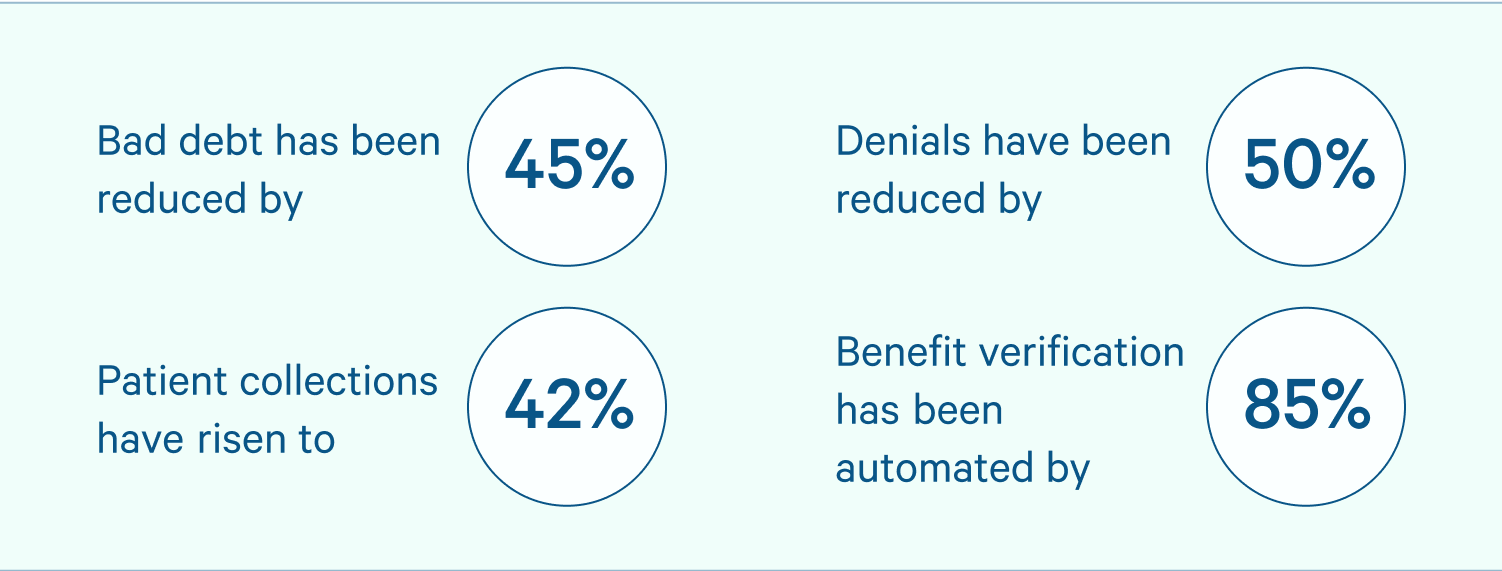 Bad debt has been reduced by

45%

Denials have been reduced by

50%

Patient collections have risen to

42%

Benefit verification has been automated by

85%